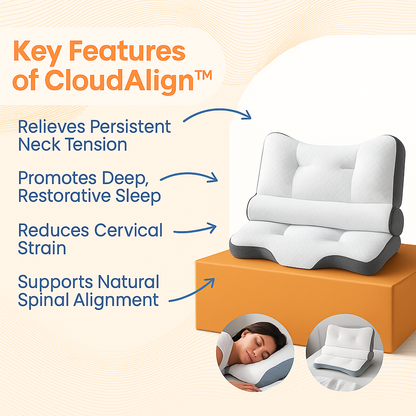 Key Features of CloudAlign™

Relieves Persistent Neck Tension

Promotes Deep, Restorative Sleep

Reduces Cervical Strain

Supports Natural Spinal Alignment